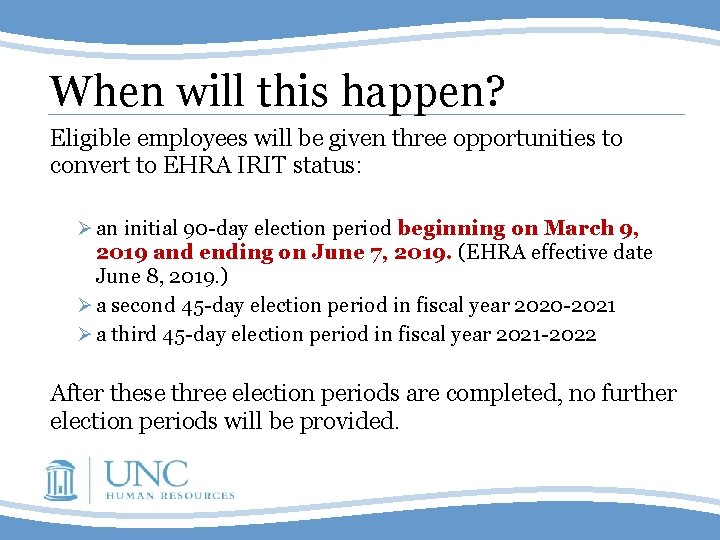 When will this happen?

Eligible employees will be given three opportunities to convert to EHRA IRIT status:

➢ an initial 90-day election period beginning on March 9, 2019 and ending on June 7, 2019. (EHRA effective date June 8, 2019.)
➢ a second 45-day election period in fiscal year 2020-2021
➢ a third 45-day election period in fiscal year 2021-2022

After these three election periods are completed, no further election periods will be provided.

UNC
HUMAN RESOURCES